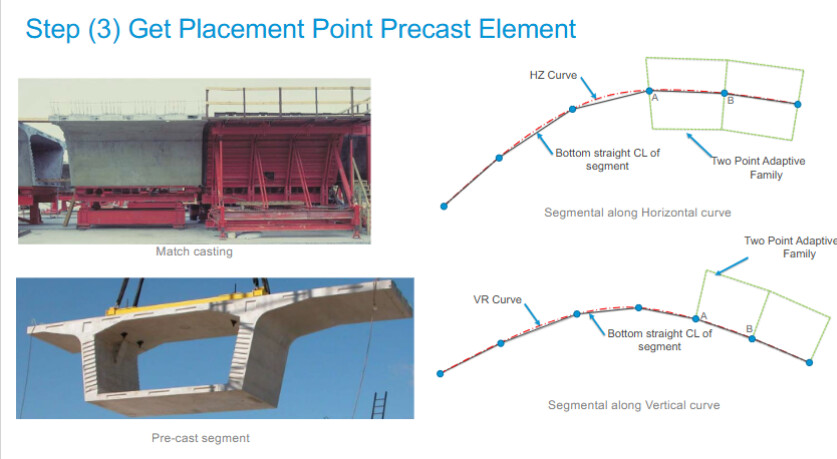 Step (3) Get Placement Point Precast Element

Match casting

Pre-cast segment

HZ Curve

A

B

Bottom straight CL of segment

Two Point Adaptive Family

Segmental along Horizontal curve

Two Point Adaptive Family

VR Curve

A

B

Bottom straight CL of segment

Segmental along Vertical curve